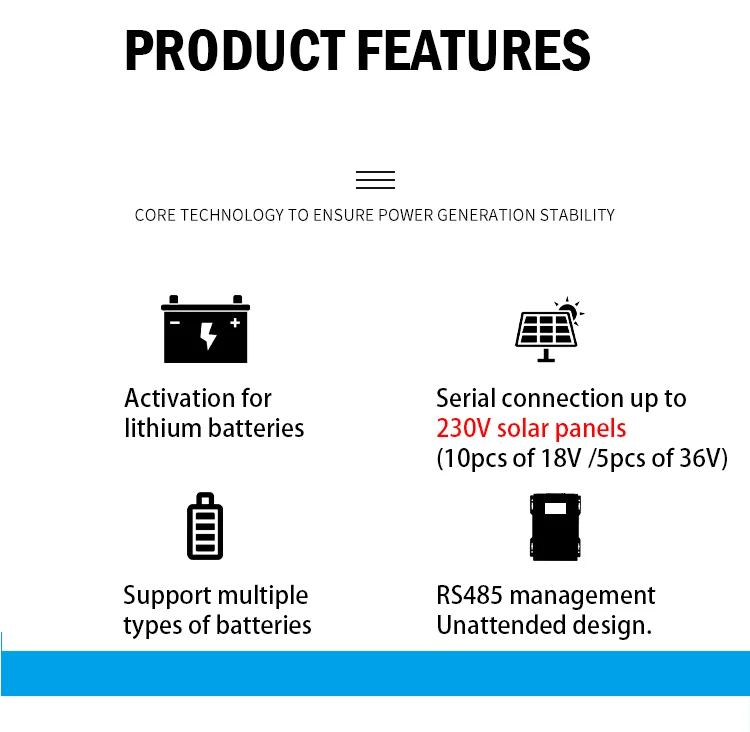 PRODUCT FEATURES

CORE TECHNOLOGY TO ENSURE POWER GENERATION STABILITY

Activation for lithium batteries

Serial connection up to 230V solar panels (10pcs of 18V /5pcs of 36V)

Support multiple types of batteries

RS485 management Unattended design.